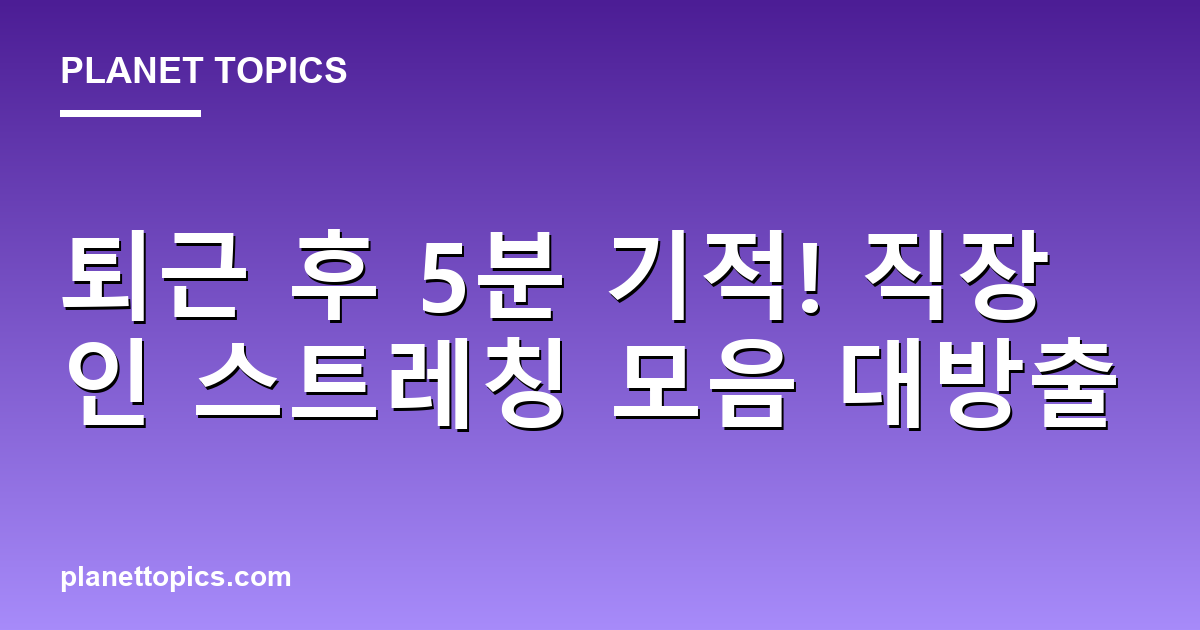 PLANET TOPICS

퇴근 후 5분 기적! 직장인 스트레칭 모음 대방출

planettopics.com